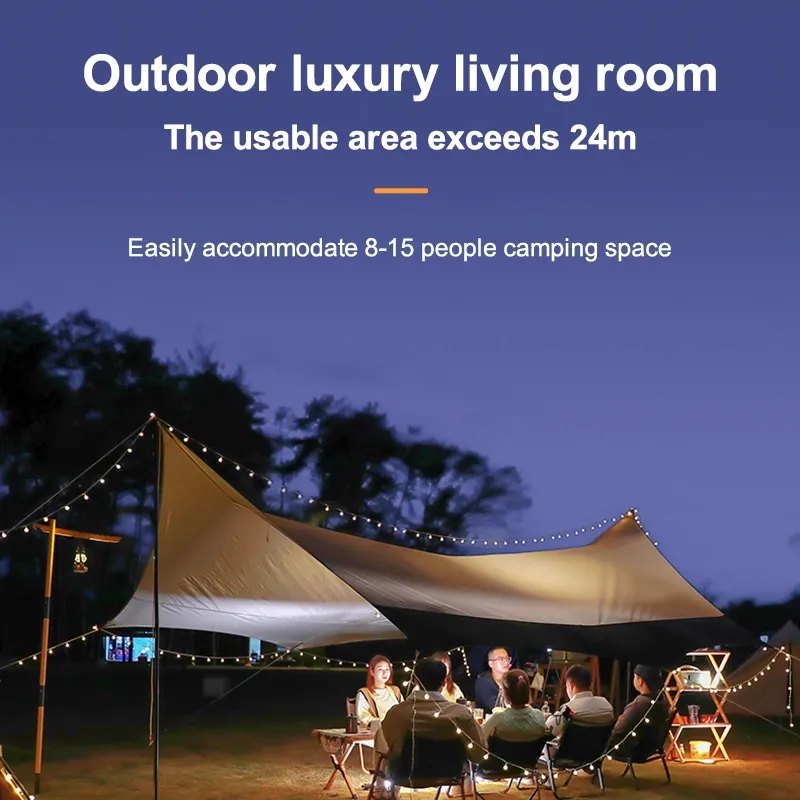 Outdoor luxury living room
The usable area exceeds 24m

Easily accommodate 8-15 people camping space